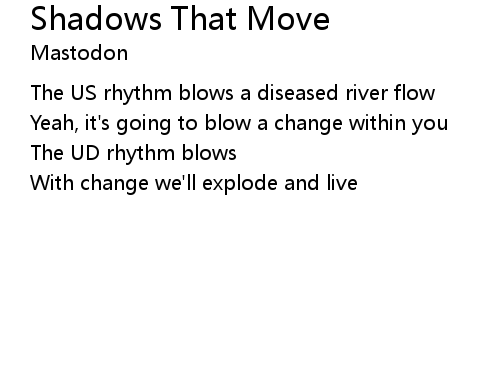 Shadows That Move
Mastodon

The US rhythm blows a diseased river flow
Yeah, it's going to blow a change within you
The UD rhythm blows
With change we'll explode and live